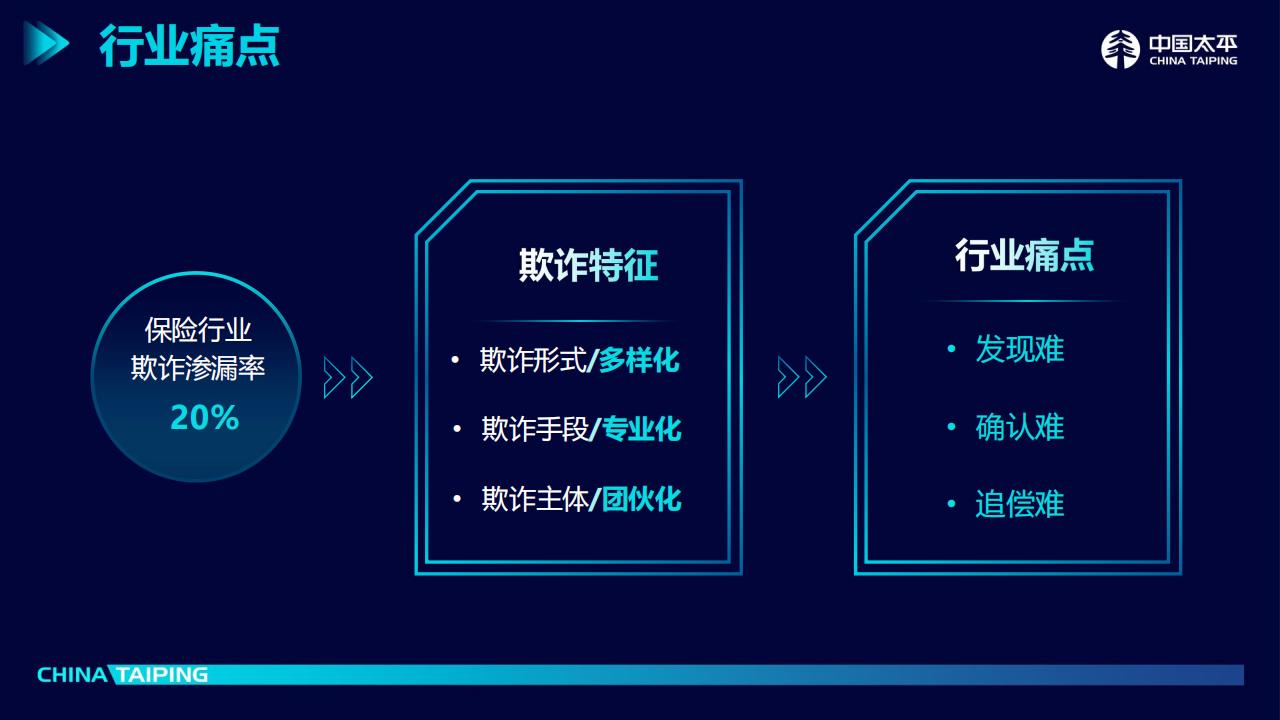 行业痛点

中国太平
CHINA TAIPING

保险行业
欺诈渗漏率
20%

欺诈特征
• 欺诈形式/多样化
• 欺诈手段/专业化
• 欺诈主体/团伙化

行业痛点
• 发现难
• 确认难
• 追偿难

CHINA TAIPING